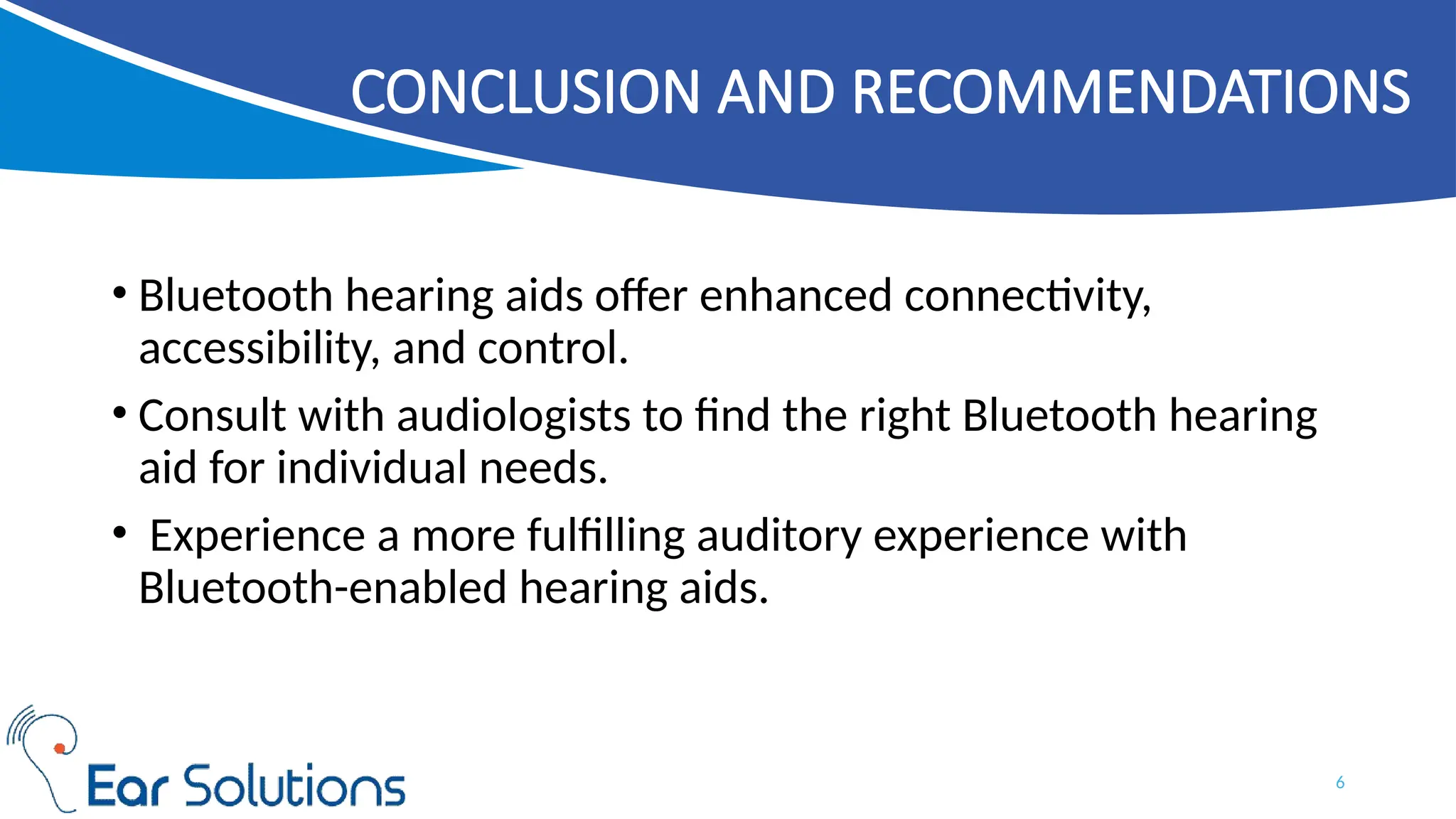 CONCLUSION AND RECOMMENDATIONS

• Bluetooth hearing aids offer enhanced connectivity, accessibility, and control.

• Consult with audiologists to find the right Bluetooth hearing aid for individual needs.

• Experience a more fulfilling auditory experience with Bluetooth-enabled hearing aids.

Ear Solutions

6